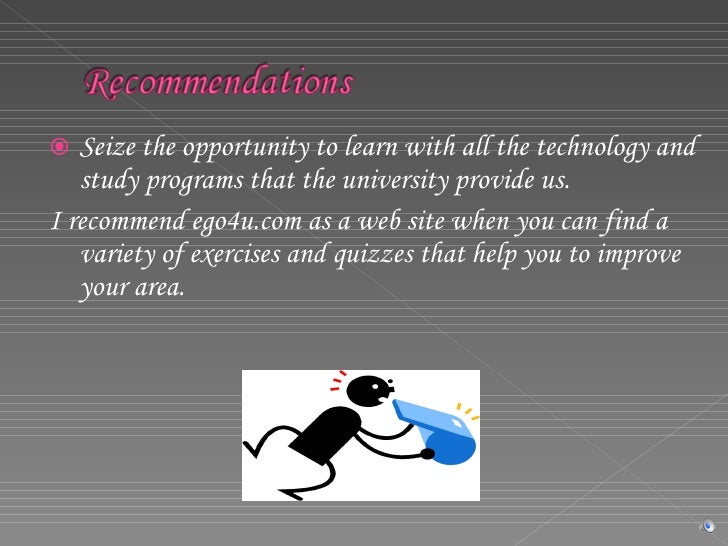 Recommendations

Seize the opportunity to learn with all the technology and study programs that the university provide us.

I recommend ego4u.com as a web site when you can find a variety of exercises and quizzes that help you to improve your area.